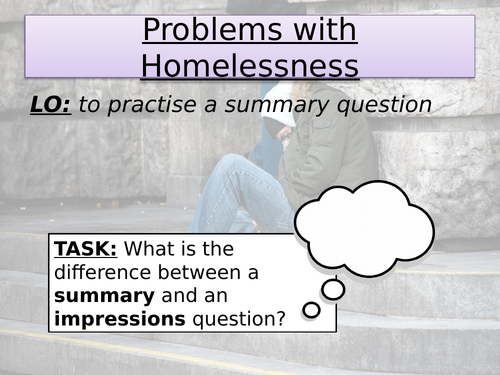 Problems with Homelessness

LO: to practise a summary question

TASK: What is the difference between a summary and an impressions question?